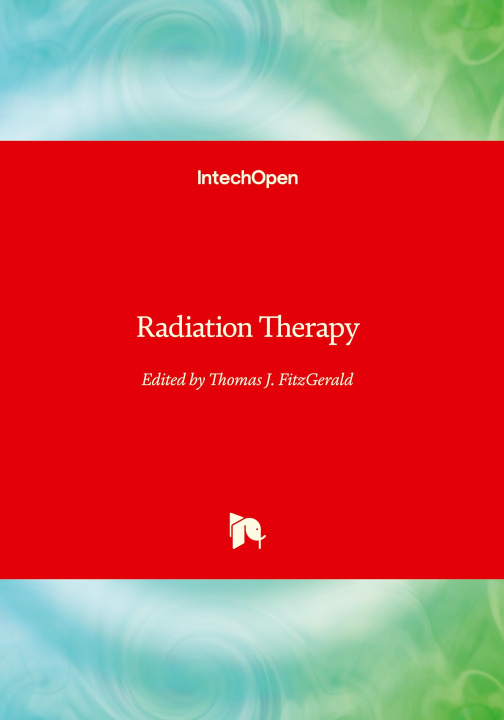 IntechOpen

Radiation Therapy

Edited by Thomas J. FitzGerald